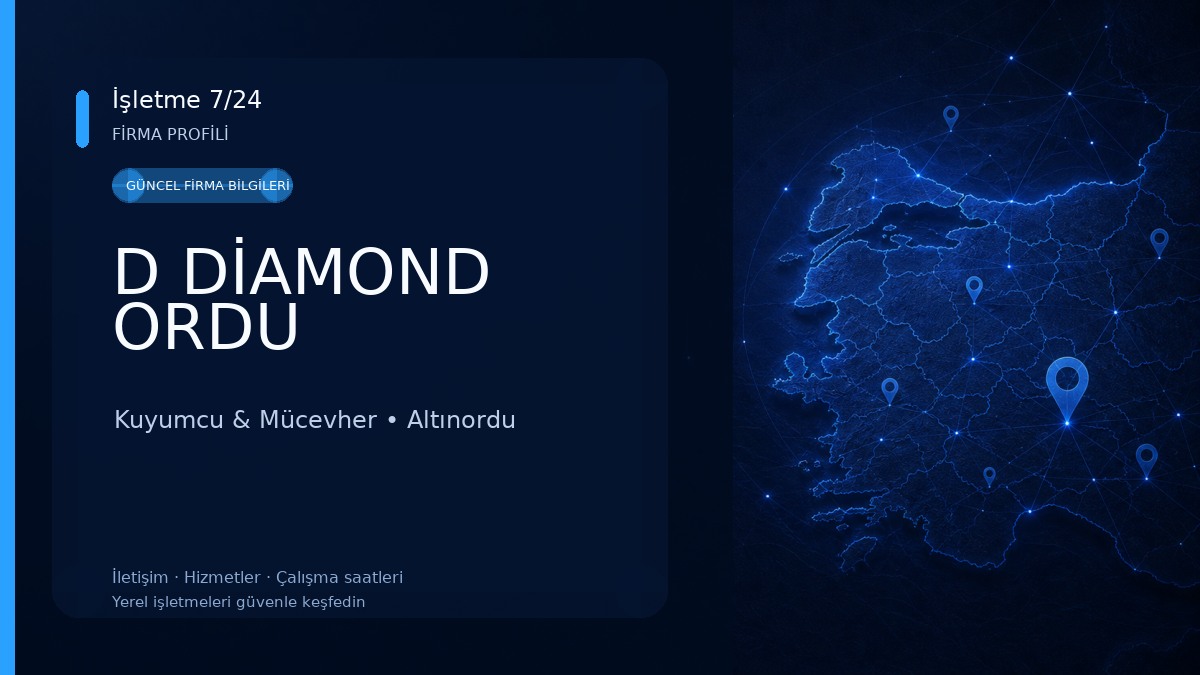 İşletme 7/24
FİRMA PROFİLİ

GÜNCEL FİRMA BİLGİLERİ

D DİAMOND ORDU

Kuyumcu & Mücevher • Altınordu

İletişim · Hizmetler · Çalışma saatleri
Yerel işletmeleri güvenle keşfedin